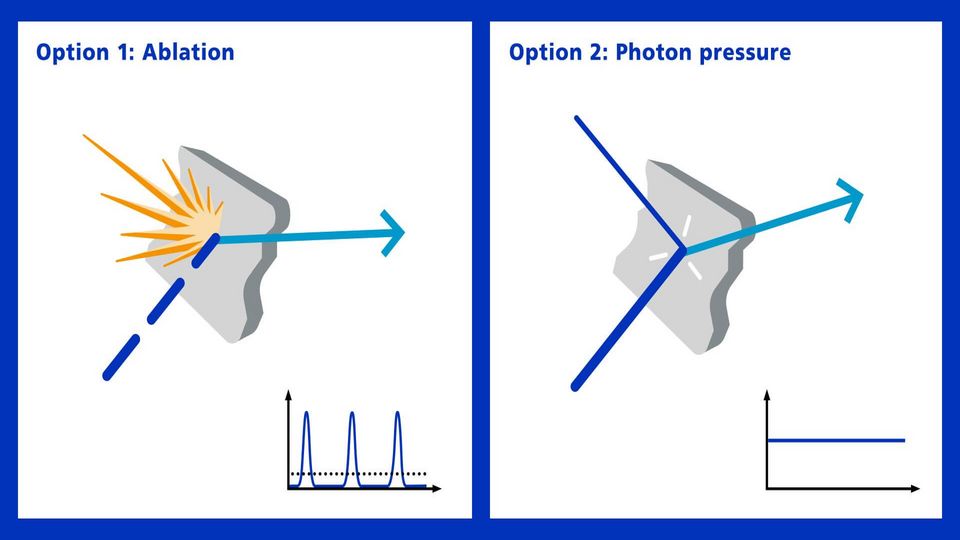 Option 1: Ablation

Option 2: Photon pressure